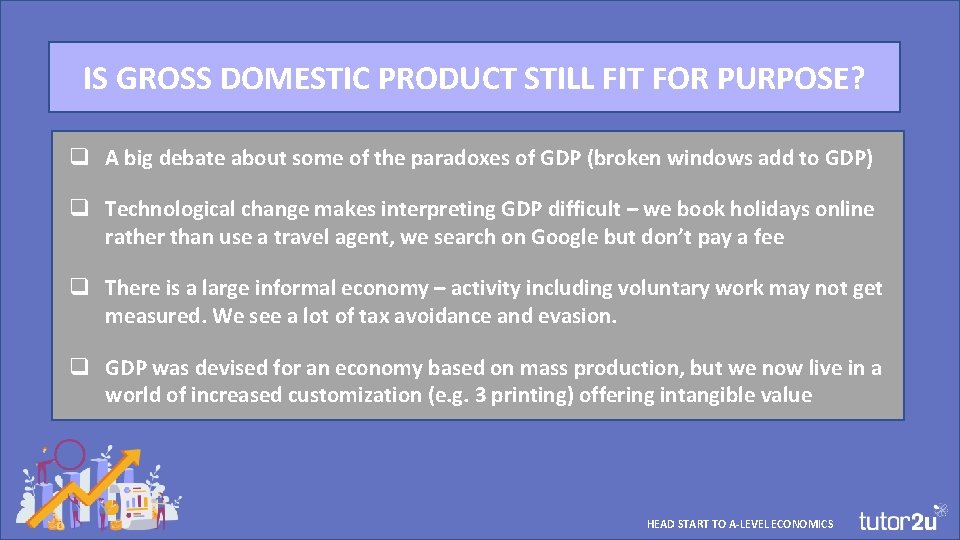 IS GROSS DOMESTIC PRODUCT STILL FIT FOR PURPOSE?

❑ A big debate about some of the paradoxes of GDP (broken windows add to GDP)

❑ Technological change makes interpreting GDP difficult – we book holidays online rather than use a travel agent, we search on Google but don't pay a fee

❑ There is a large informal economy – activity including voluntary work may not get measured. We see a lot of tax avoidance and evasion.

❑ GDP was devised for an economy based on mass production, but we now live in a world of increased customization (e.g. 3 printing) offering intangible value

HEAD START TO A-LEVEL ECONOMICS

tutor2u